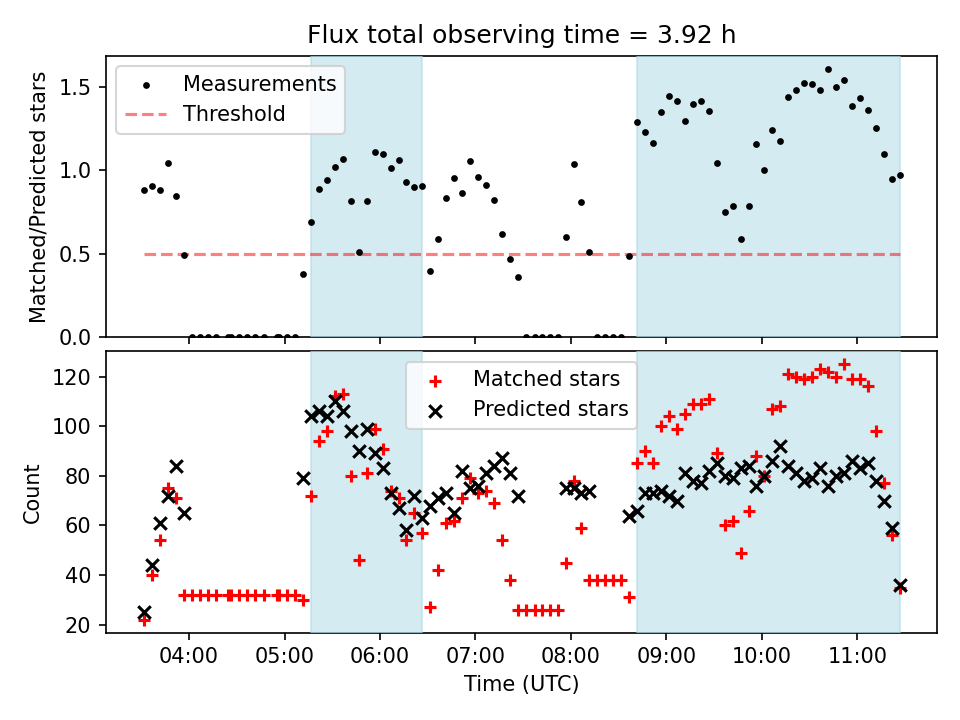 Flux total observing time = 3.92 h

Measurements
Threshold

Matched/Predicted stars

1.5
1.0
0.5
0.0

Matched stars
Predicted stars

Count

120
100
80
60
40
20

04:00
05:00
06:00
07:00
08:00
09:00
10:00
11:00

Time (UTC)